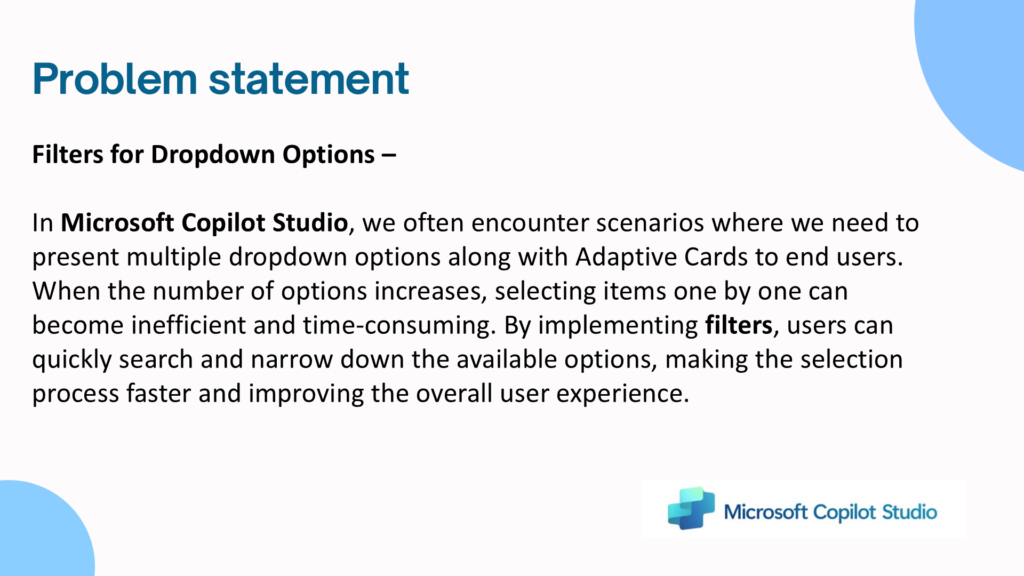 Problem statement

Filters for Dropdown Options –

In Microsoft Copilot Studio, we often encounter scenarios where we need to present multiple dropdown options along with Adaptive Cards to end users. When the number of options increases, selecting items one by one can become inefficient and time-consuming. By implementing filters, users can quickly search and narrow down the available options, making the selection process faster and improving the overall user experience.

Microsoft Copilot Studio